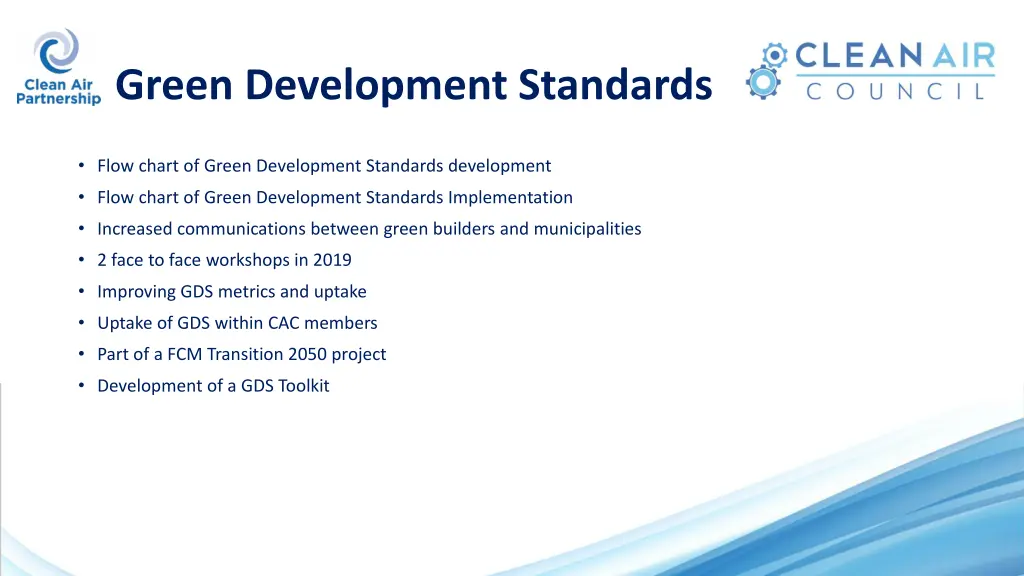 Clean Air Partnership

Green Development Standards

CLEAN AIR COUNCIL

• Flow chart of Green Development Standards development
• Flow chart of Green Development Standards Implementation
• Increased communications between green builders and municipalities
• 2 face to face workshops in 2019
• Improving GDS metrics and uptake
• Uptake of GDS within CAC members
• Part of a FCM Transition 2050 project
• Development of a GDS Toolkit